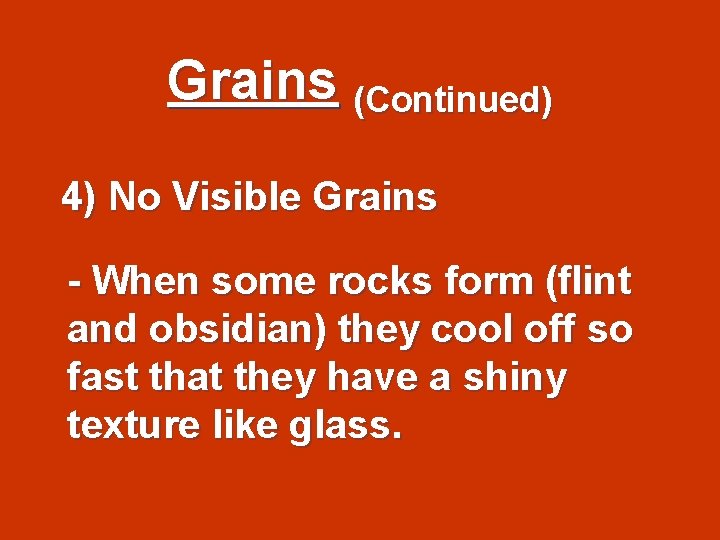 Grains (Continued)

4) No Visible Grains

- When some rocks form (flint and obsidian) they cool off so fast that they have a shiny texture like glass.